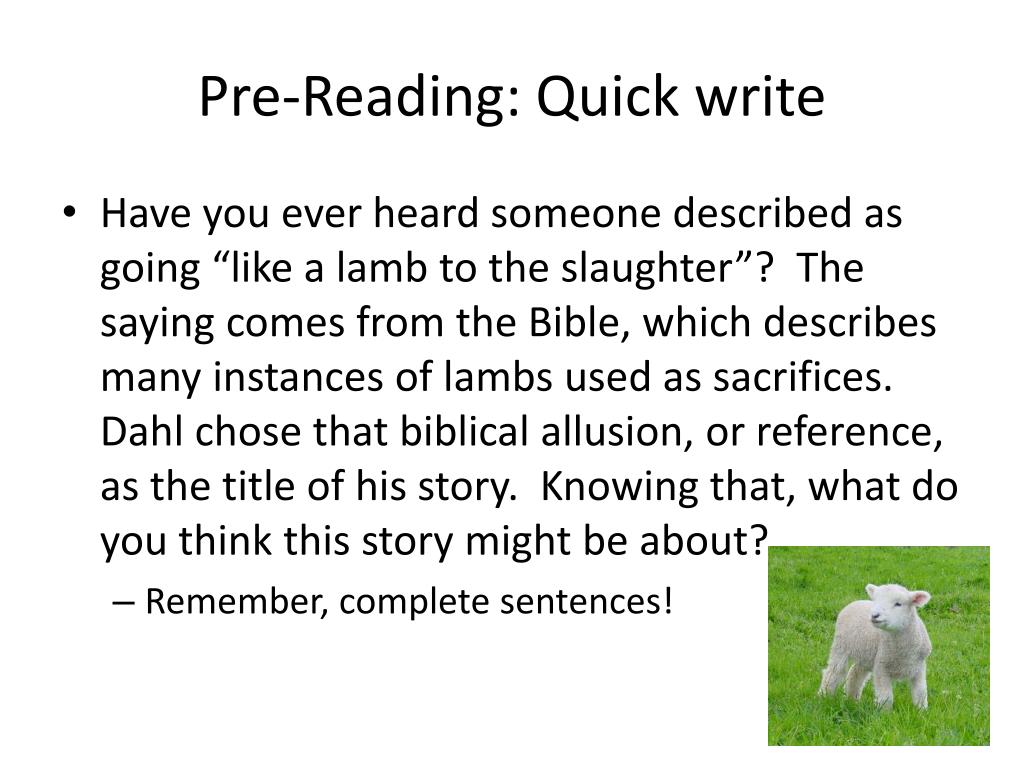 Pre-Reading: Quick write

• Have you ever heard someone described as going “like a lamb to the slaughter”? The saying comes from the Bible, which describes many instances of lambs used as sacrifices. Dahl chose that biblical allusion, or reference, as the title of his story. Knowing that, what do you think this story might be about?

– Remember, complete sentences!